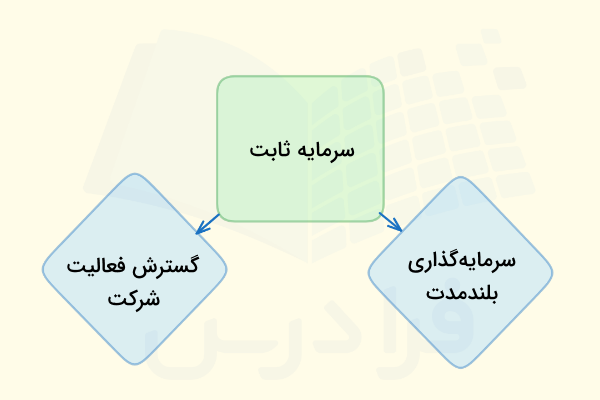 سرمایه ثابت

سرمایه‌گذاری بلندمدت

گسترش فعالیت شرکت

فرادرس